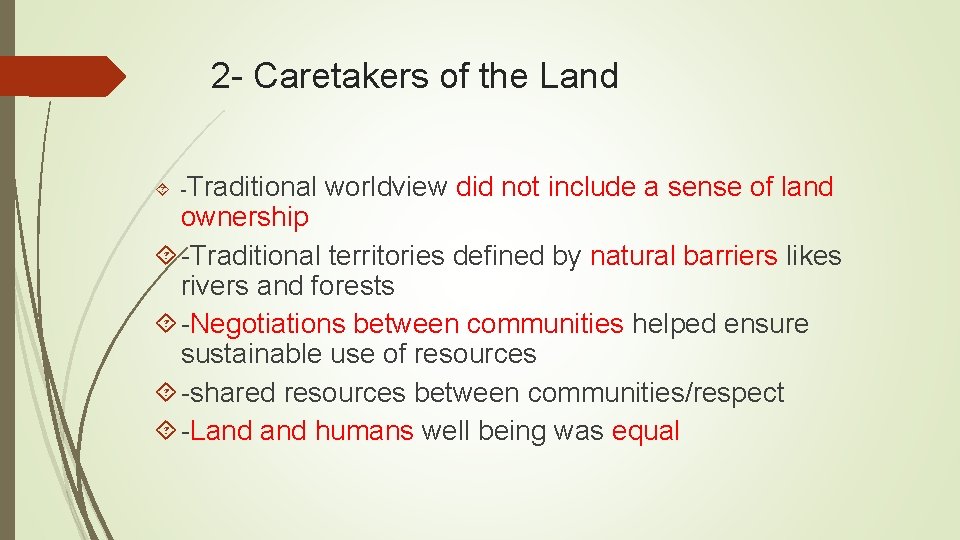 2- Caretakers of the Land

-Traditional worldview did not include a sense of land ownership

-Traditional territories defined by natural barriers likes rivers and forests

-Negotiations between communities helped ensure sustainable use of resources

-shared resources between communities/respect

-Land and humans well being was equal